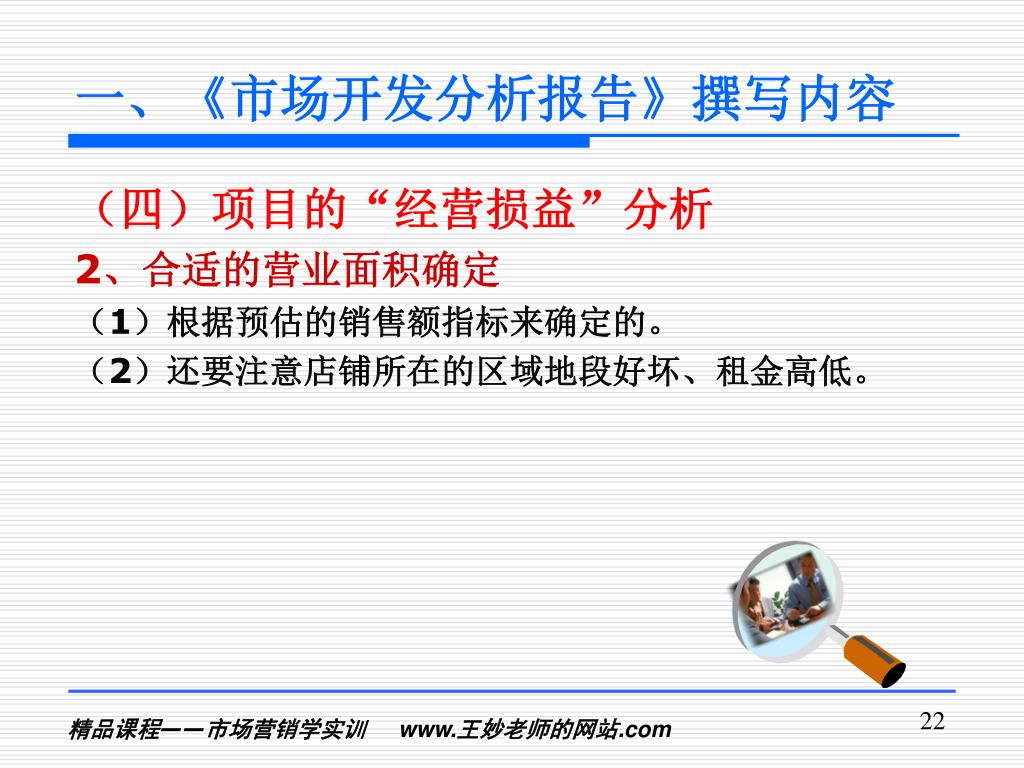 一、《市场开发分析报告》撰写内容

（四）项目的“经营损益”分析

2、合适的营业面积确定

（1）根据预估的销售额指标来确定的。

（2）还要注意店铺所在的区域地段好坏、租金高低。

精品课程——市场营销学实训 www.王妙老师的网站.com

22